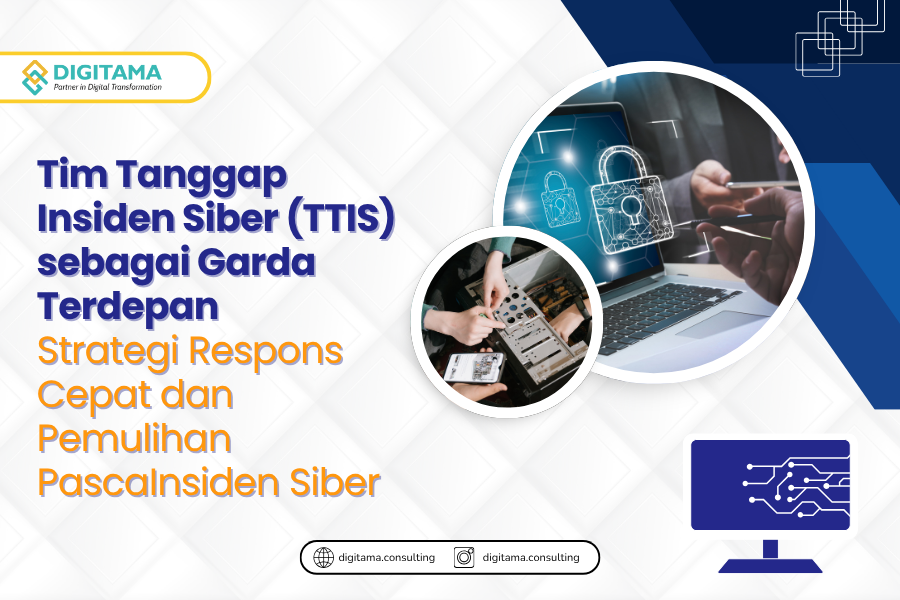 DIGITAMA
Partner in Digital Transformation

Tim Tanggap Insiden Siber (TTIS) sebagai Garda Terdepan
Strategi Respons Cepat dan Pemulihan PascaInsiden Siber

digitama.consulting
digitama.consulting